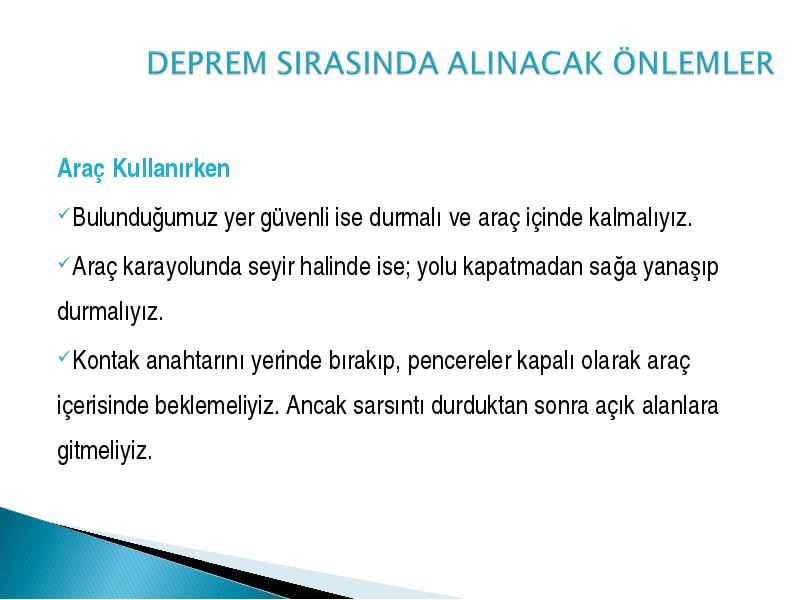 DEPREM SIRASINDA ALINACAK ÖNLEMLER

Araç Kullanırken

✓Bulunduğumuz yer güvenli ise durmalı ve araç içinde kalmalıyız.

✓Araç karayolunda seyir halinde ise; yolu kapatmadan sağa yanaşıp durmalıyız.

✓Kontak anahtarını yerinde bırakıp, pencereler kapalı olarak araç içerisinde beklemeliyiz. Ancak sarsıntı durduktan sonra açık alanlara gitmeliyiz.